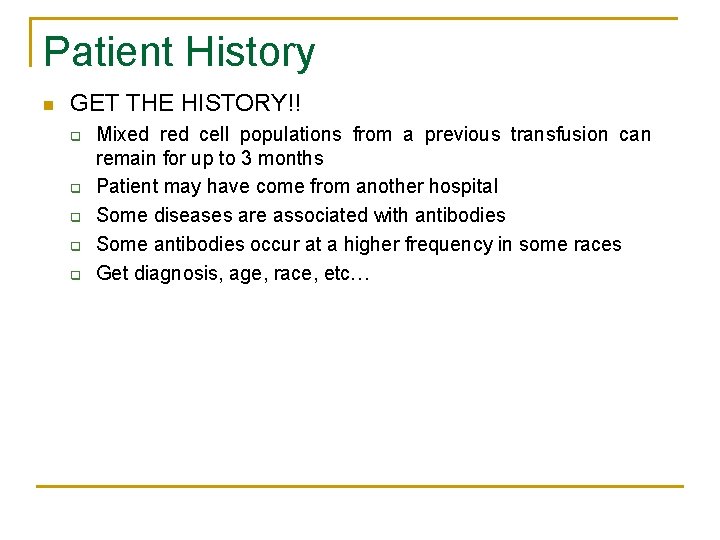 Patient History

GET THE HISTORY!!

Mixed red cell populations from a previous transfusion can remain for up to 3 months

Patient may have come from another hospital

Some diseases are associated with antibodies

Some antibodies occur at a higher frequency in some races

Get diagnosis, age, race, etc…